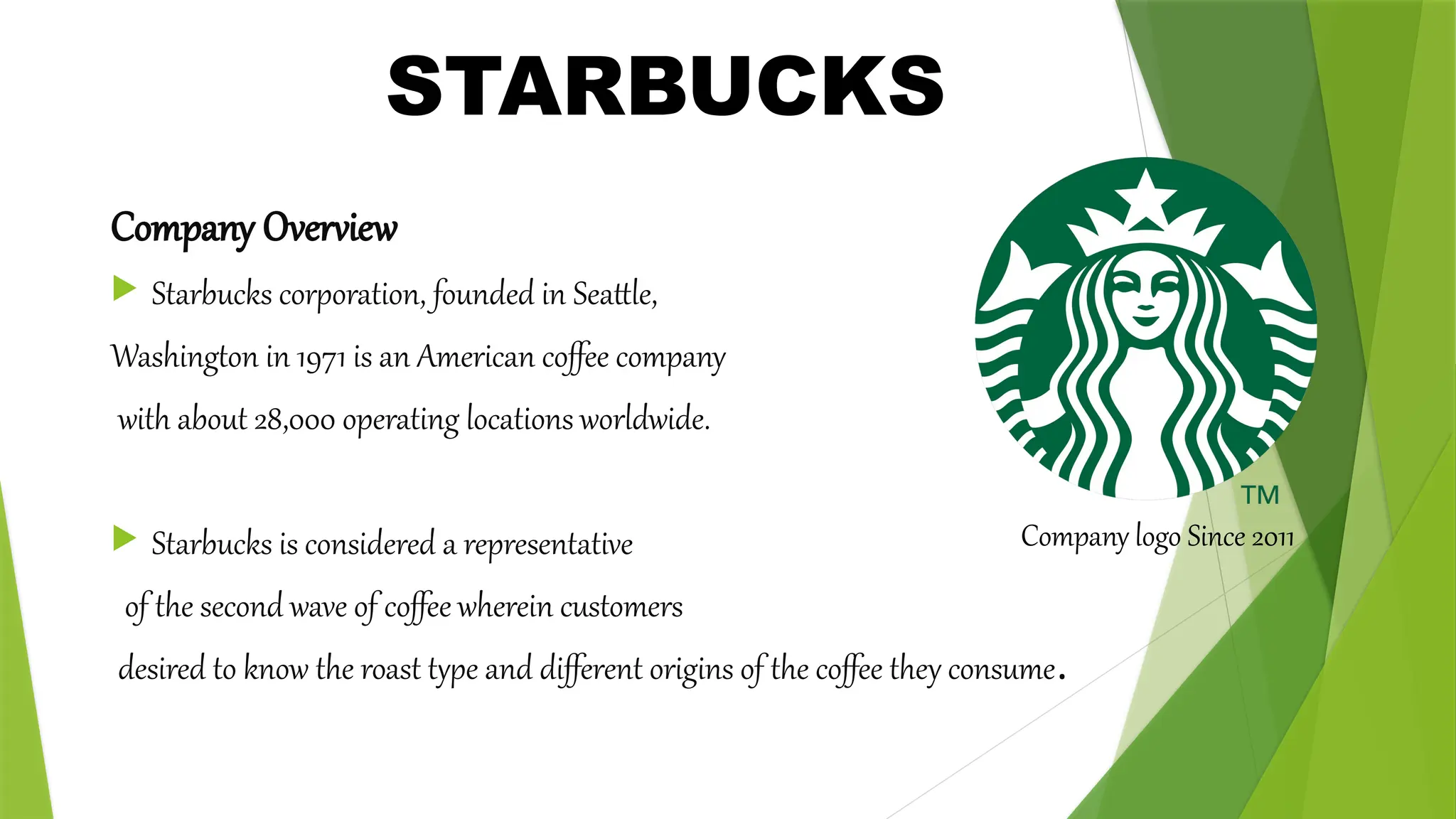 STARBUCKS

Company Overview

Starbucks corporation, founded in Seattle, Washington in 1971 is an American coffee company with about 28,000 operating locations worldwide.

Starbucks is considered a representative of the second wave of coffee wherein customers desired to know the roast type and different origins of the coffee they consume.

TM

Company logo Since 2011